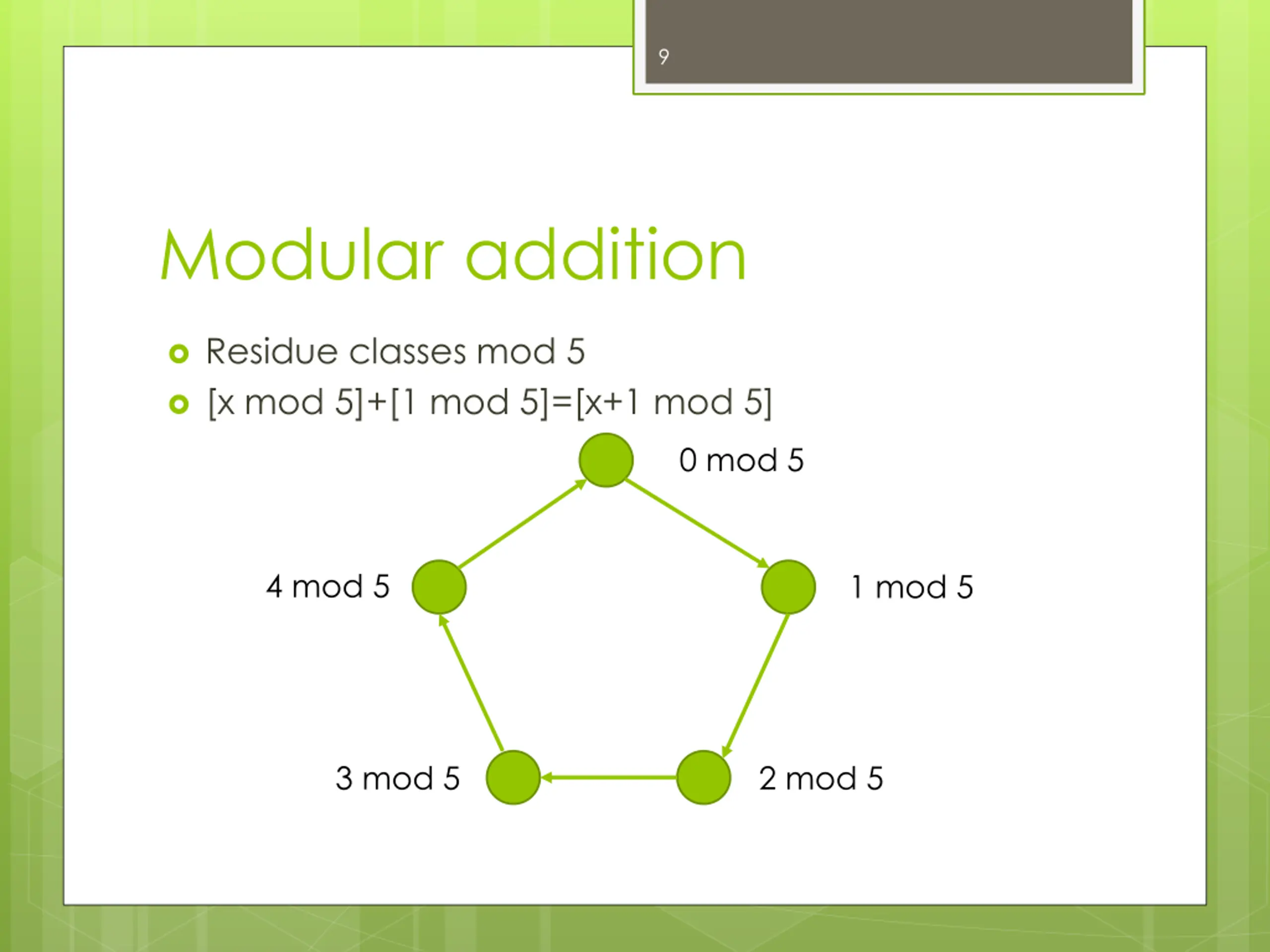 9

Modular addition

Residue classes mod 5
[x mod 5]+[1 mod 5]=[x+1 mod 5]

0 mod 5
4 mod 5
1 mod 5
3 mod 5
2 mod 5